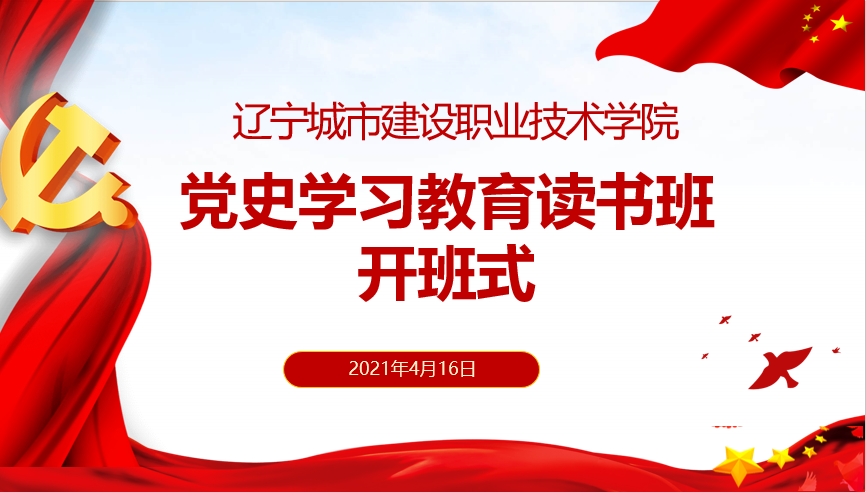 辽宁城市建设职业技术学院

党史学习教育读书班
开班式

2021年4月16日